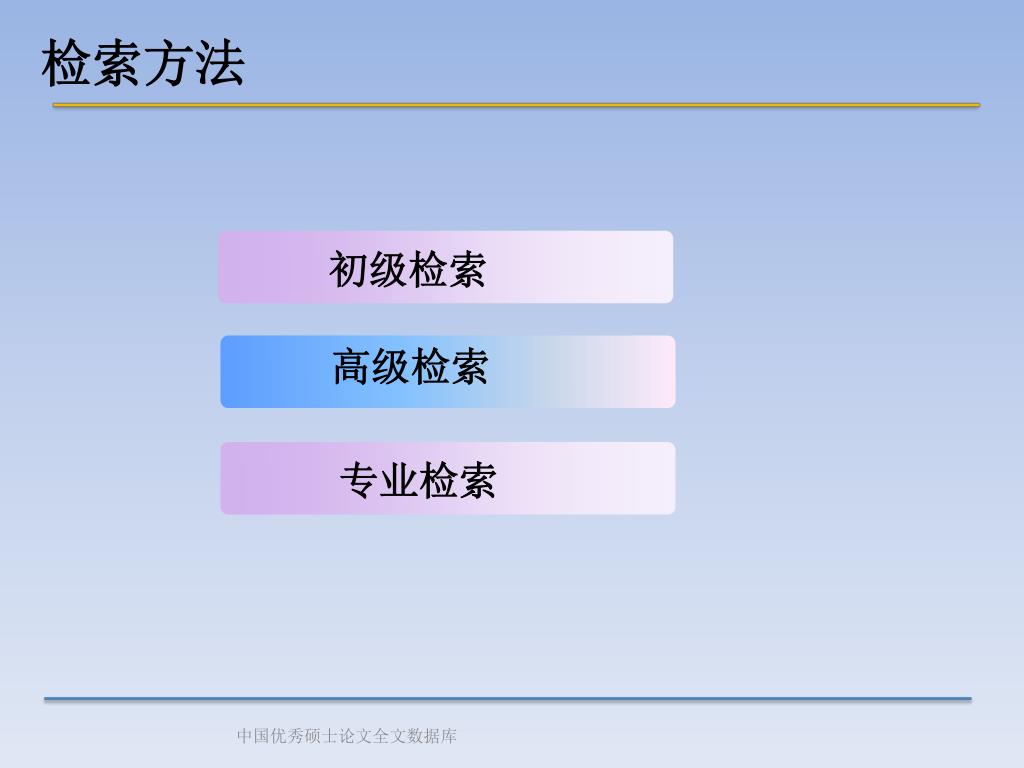 检索方法

初级检索

高级检索

专业检索

中国优秀硕士论文全文数据库